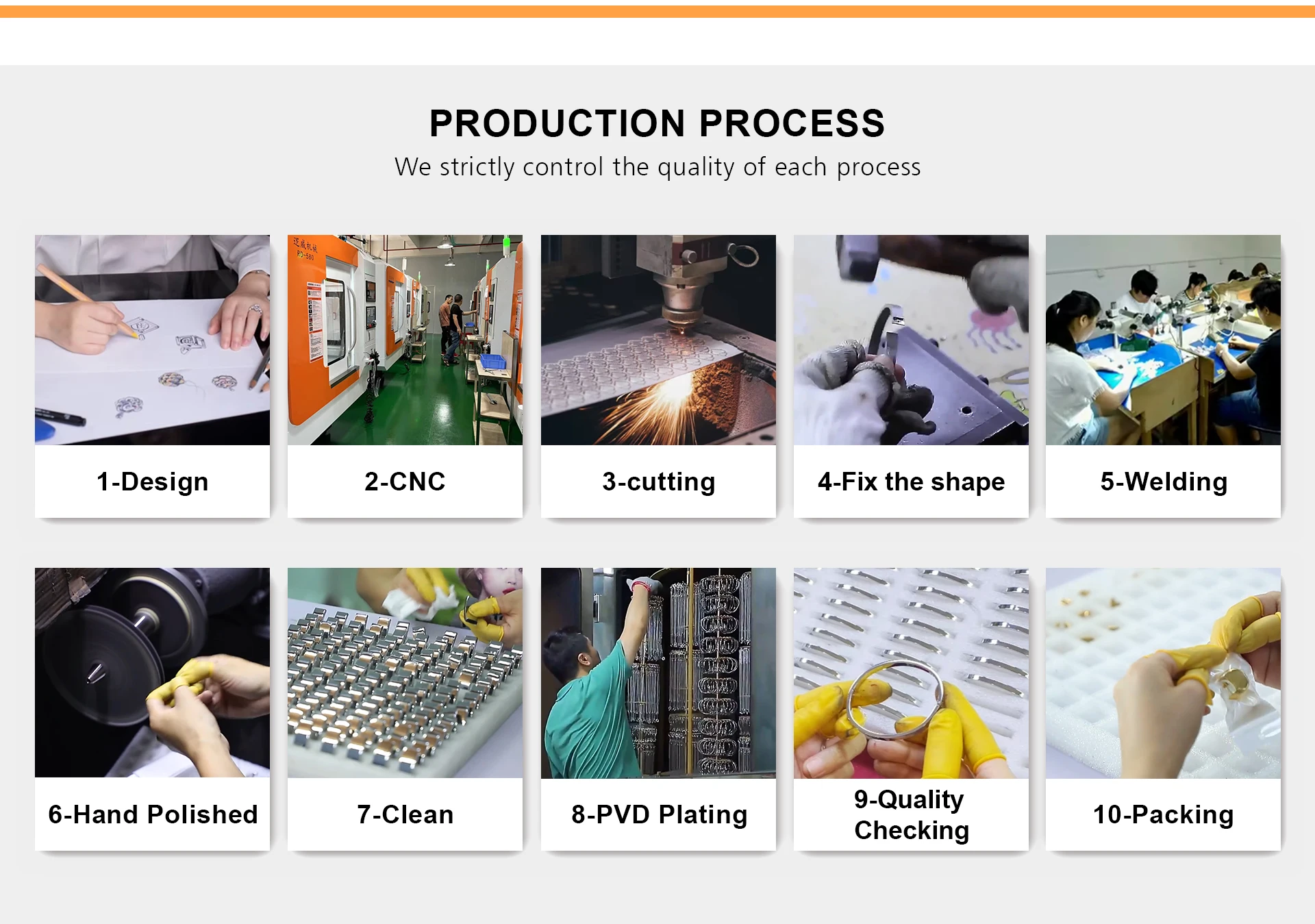 PRODUCTION PROCESS
We strictly control the quality of each process

1-Design

2-CNC

3-cutting

4-Fix the shape

5-Welding

6-Hand Polished

7-Clean

8-PVD Plating

9-Quality Checking

10-Packing